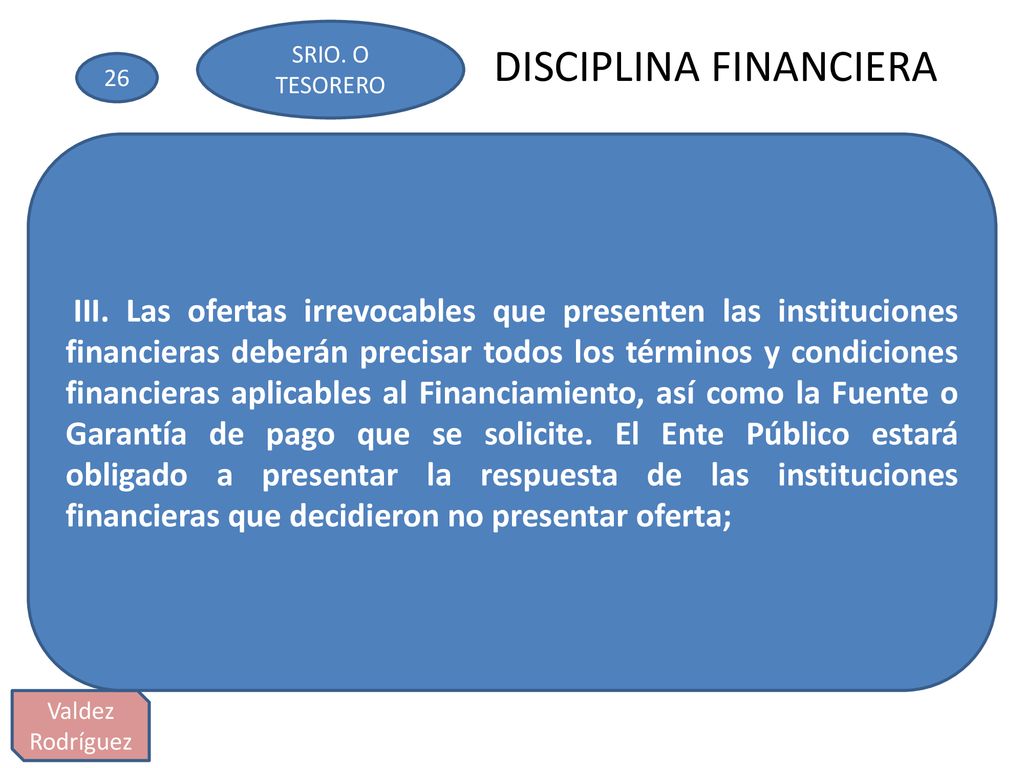 26

SRIO. O TESORERO

DISCIPLINA FINANCIERA

III. Las ofertas irrevocables que presenten las instituciones financieras deberán precisar todos los términos y condiciones financieras aplicables al Financiamiento, así como la Fuente o Garantía de pago que se solicite. El Ente Público estará obligado a presentar la respuesta de las instituciones financieras que decidieron no presentar oferta;

Valdez Rodríguez